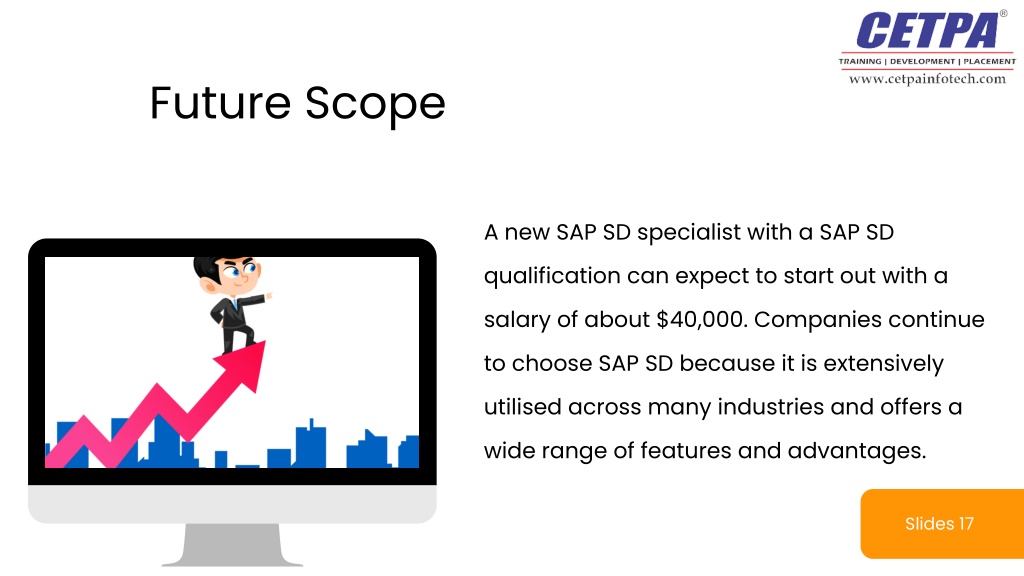 CETPA®
TRAINING | DEVELOPMENT | PLACEMENT
www.cetpainfotech.com

Future Scope

A new SAP SD specialist with a SAP SD qualification can expect to start out with a salary of about \$40,000. Companies continue to choose SAP SD because it is extensively utilised across many industries and offers a wide range of features and advantages.

Slides 17